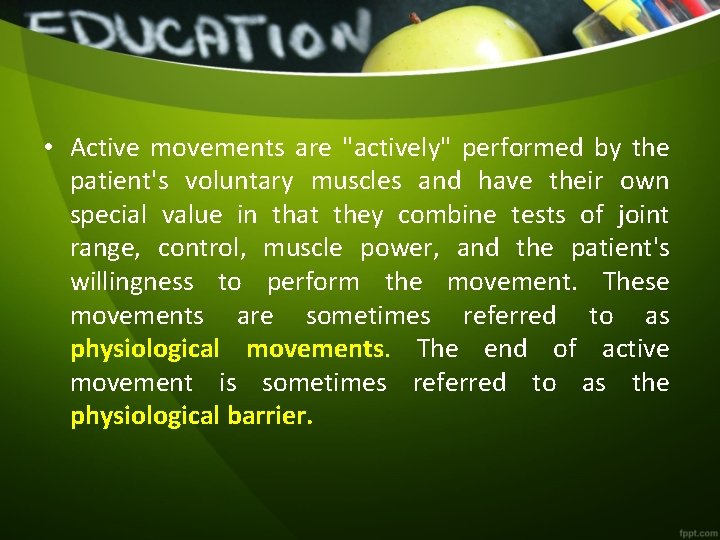 EDUCATION

• Active movements are "actively" performed by the patient's voluntary muscles and have their own special value in that they combine tests of joint range, control, muscle power, and the patient's willingness to perform the movement. These movements are sometimes referred to as physiological movements. The end of active movement is sometimes referred to as the physiological barrier.

fppt.com